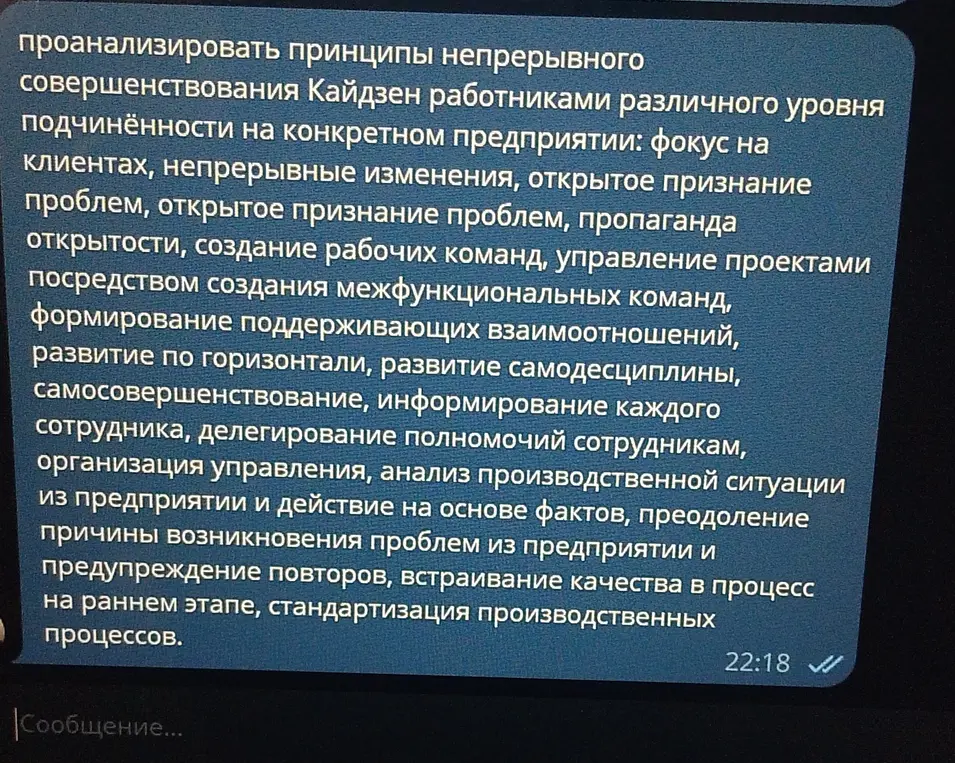 проанализировать принципы непрерывного совершенствования Кайдзен работниками различного уровня подчинённости на конкретном предприятии: фокус на клиентах, непрерывные изменения, открытое признание проблем, открытое признание проблем, пропаганда открытости, создание рабочих команд, управление проектами посредством создания межфункциональных команд, формирование поддерживающих взаимоотношений, развитие по горизонтали, развитие самодесциплины, самосовершенствование, информирование каждого сотрудника, делегирование полномочий сотрудникам, организация управления, анализ производственной ситуации из предприятии и действие на основе фактов, преодоление причины возникновения проблем из предприятии и предупреждение повторов, встраивание качества в процесс на раннем этапе, стандартизация производственных процессов.

22:18

Сообщение...